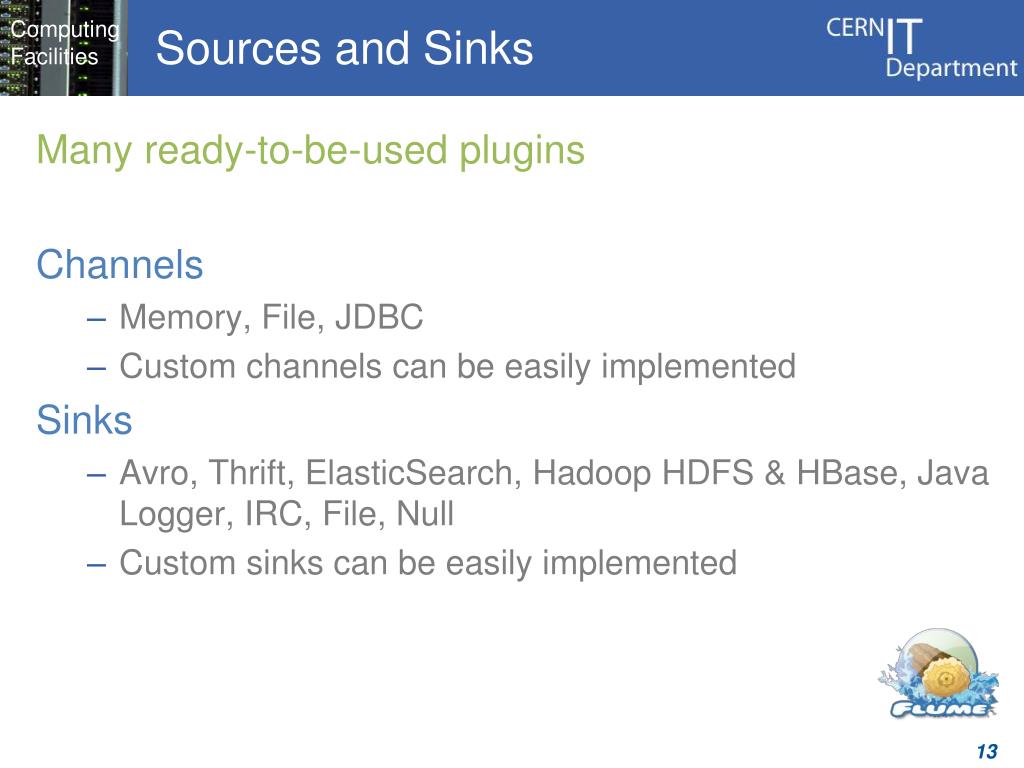 Computing Facilities

Sources and Sinks

CERN IT Department

Many ready-to-be-used plugins

Channels
– Memory, File, JDBC
– Custom channels can be easily implemented

Sinks
– Avro, Thrift, ElasticSearch, Hadoop HDFS & HBase, Java Logger, IRC, File, Null
– Custom sinks can be easily implemented

FLUME

13